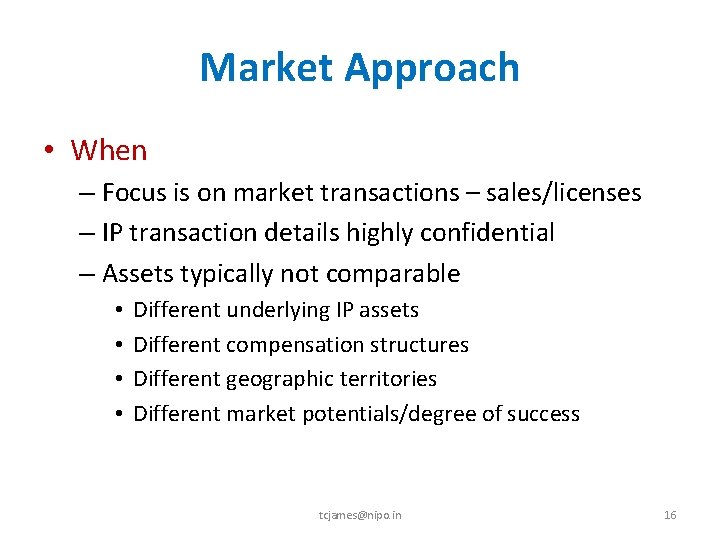 Market Approach

• When
– Focus is on market transactions – sales/licenses
– IP transaction details highly confidential
– Assets typically not comparable
• Different underlying IP assets
• Different compensation structures
• Different geographic territories
• Different market potentials/degree of success

tcjames@nipo.in

16